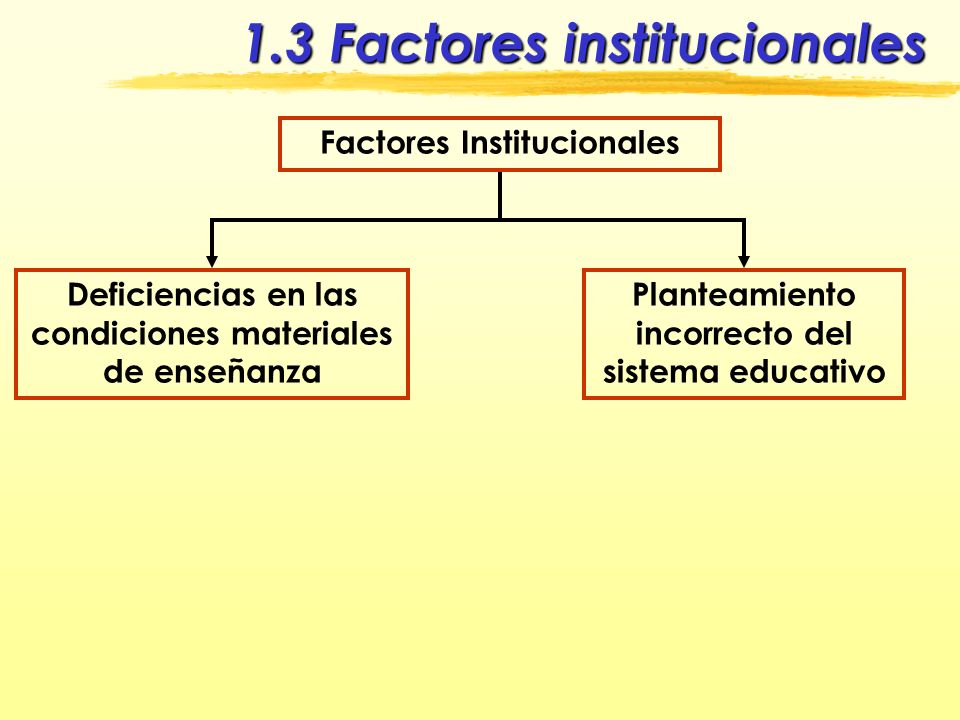 1.3 Factores institucionales

Factores Institucionales

Deficiencias en las condiciones materiales de enseñanza

Planteamiento incorrecto del sistema educativo